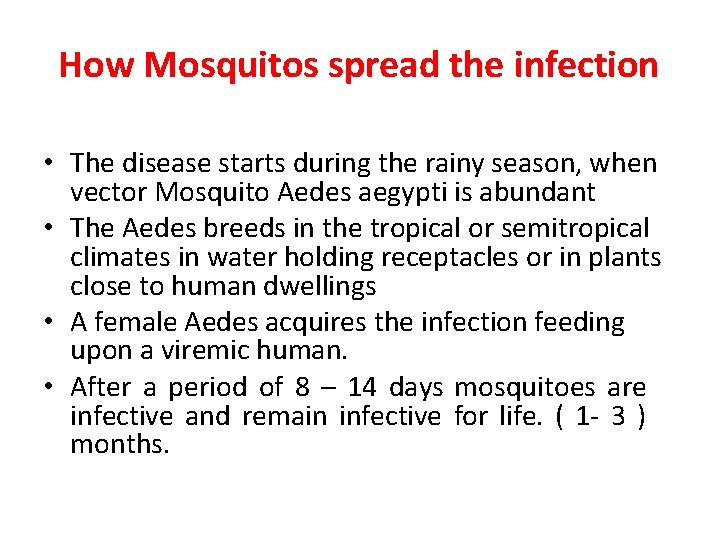 How Mosquitos spread the infection

• The disease starts during the rainy season, when vector Mosquito Aedes aegypti is abundant

• The Aedes breeds in the tropical or semitropical climates in water holding receptacles or in plants close to human dwellings

• A female Aedes acquires the infection feeding upon a viremic human.

• After a period of 8 – 14 days mosquitoes are infective and remain infective for life. ( 1- 3 ) months.